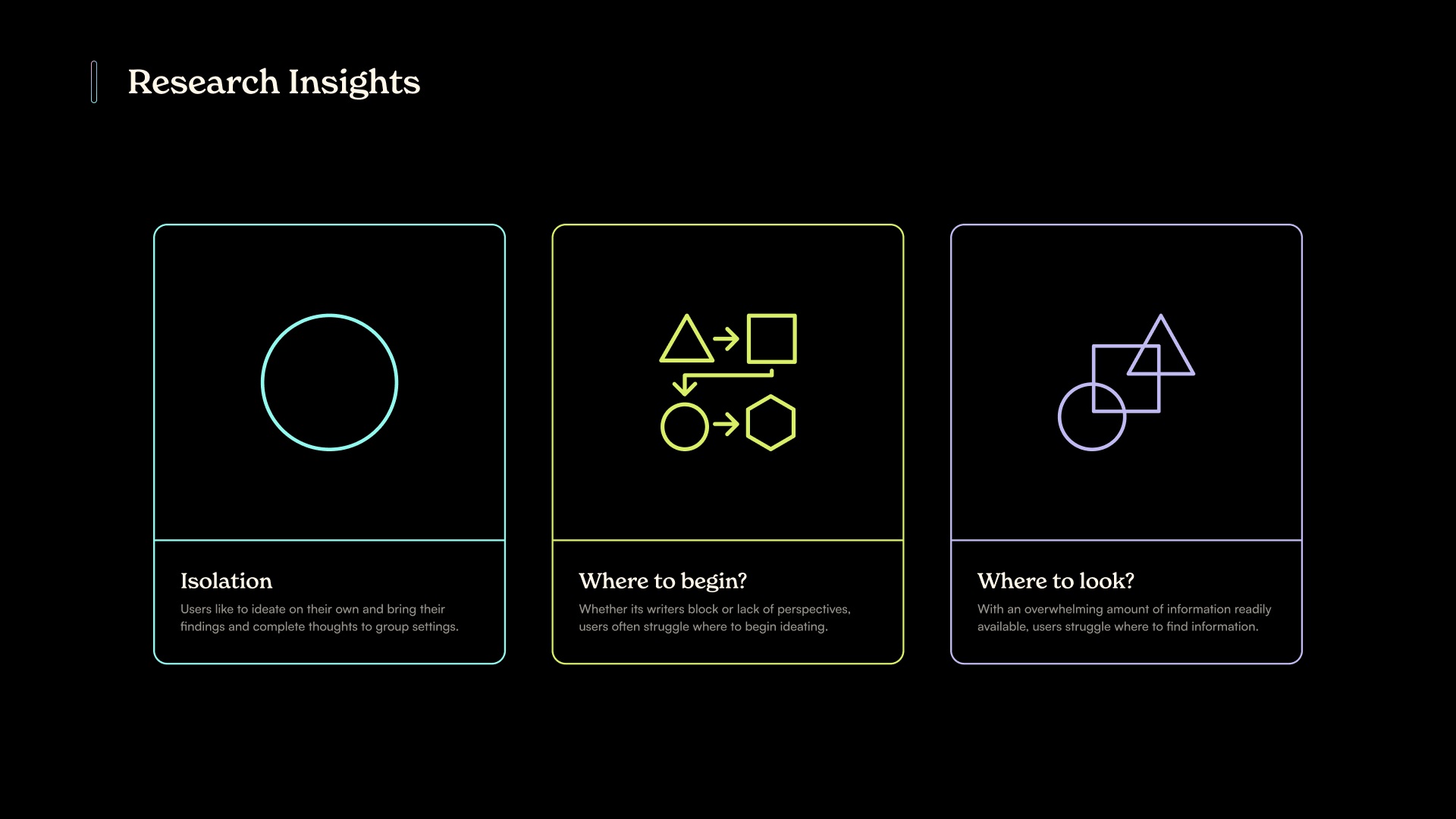 Research Insights

Isolation

Users like to ideate on their own and bring their findings and complete thoughts to group settings.

Where to begin?

Whether its writers block or lack of perspectives, users often struggle where to begin ideating.

Where to look?

With an overwhelming amount of information readily available, users struggle where to find information.